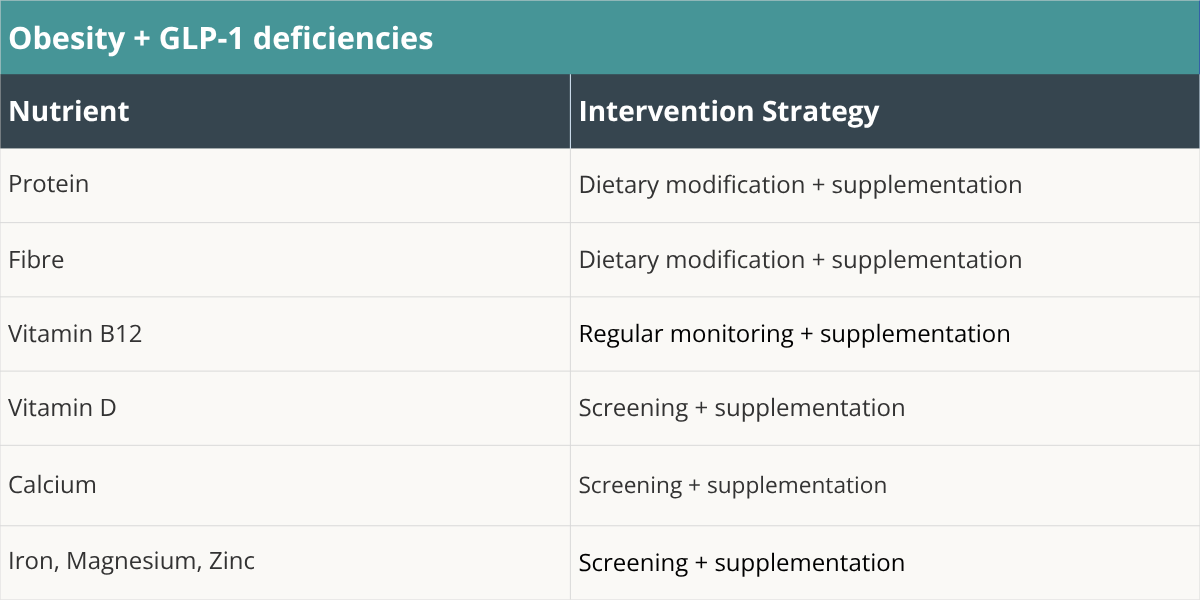 Obesity + GLP-1 deficiencies

| Nutrient | Intervention Strategy |
|---|---|
| Protein | Dietary modification + supplementation |
| Fibre | Dietary modification + supplementation |
| Vitamin B12 | Regular monitoring + supplementation |
| Vitamin D | Screening + supplementation |
| Calcium | Screening + supplementation |
| Iron, Magnesium, Zinc | Screening + supplementation |